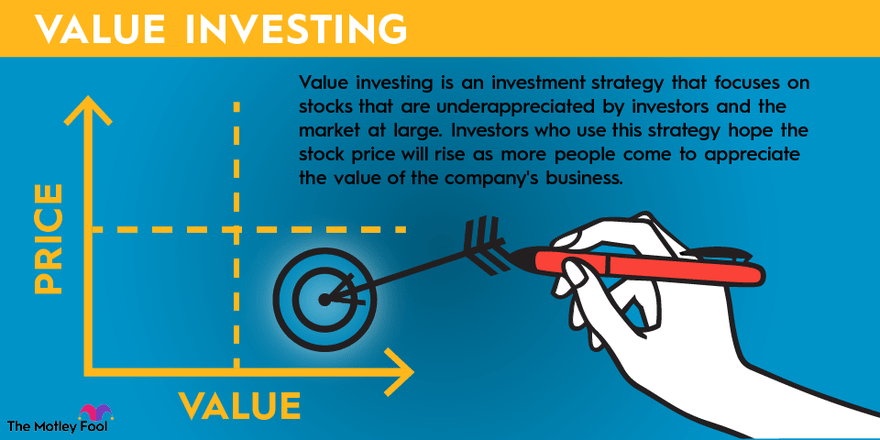 VALUE INVESTING

Value investing is an investment strategy that focuses on stocks that are underappreciated by investors and the market at large. Investors who use this strategy hope the stock price will rise as more people come to appreciate the value of the company's business.

PRICE

VALUE

The Motley Fool